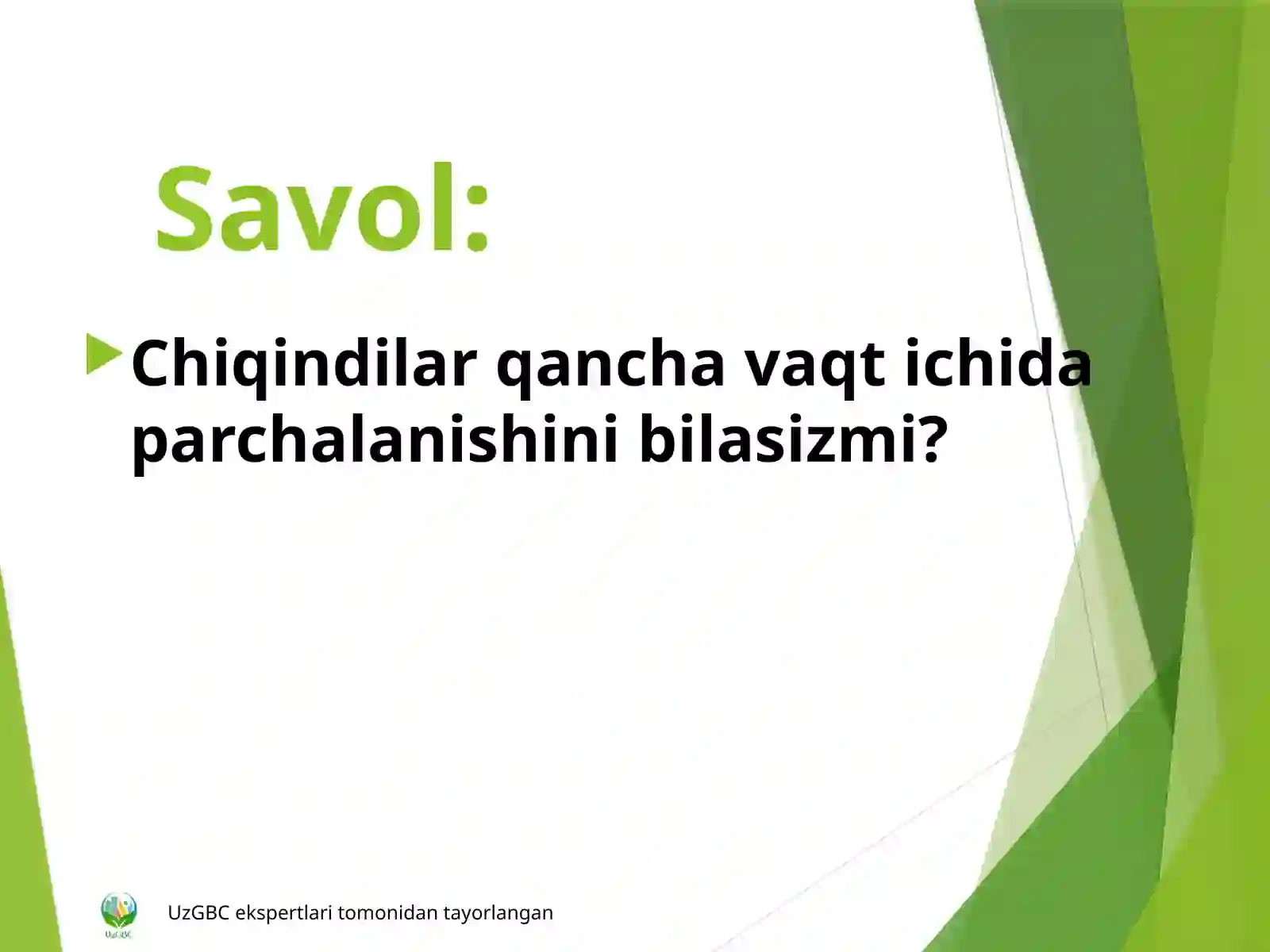 Savol:

Chiqindilar qancha vaqt ichida parchalanishini bilasizmi?

UzGBC

UzGBC ekspertlari tomonidan tayorlangan